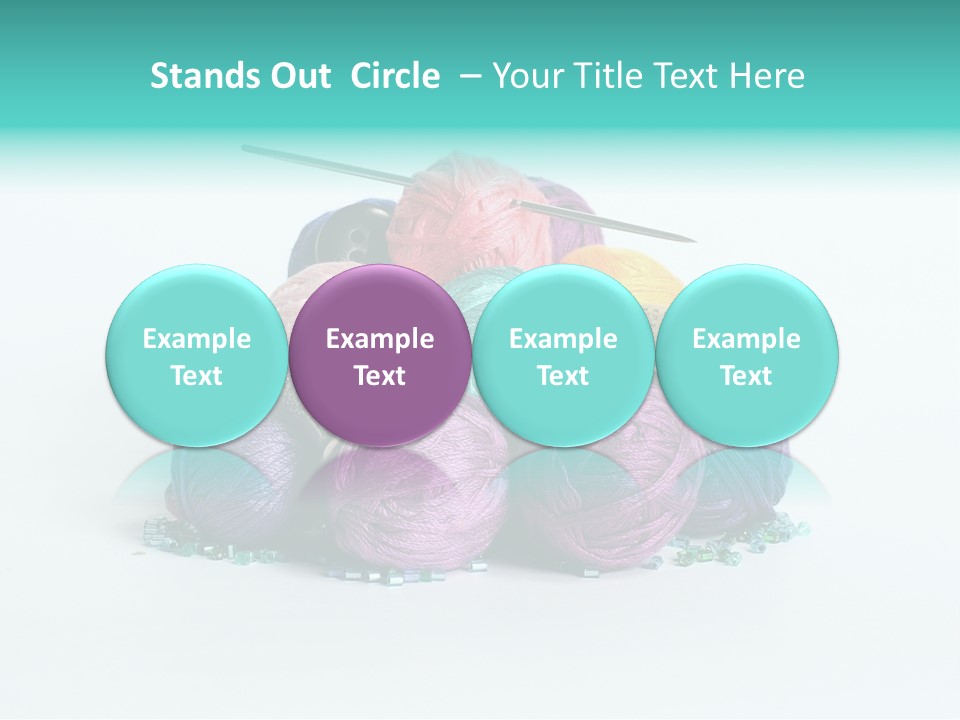 Stands Out Circle – Your Title Text Here

Example Text

Example Text

Example Text

Example Text